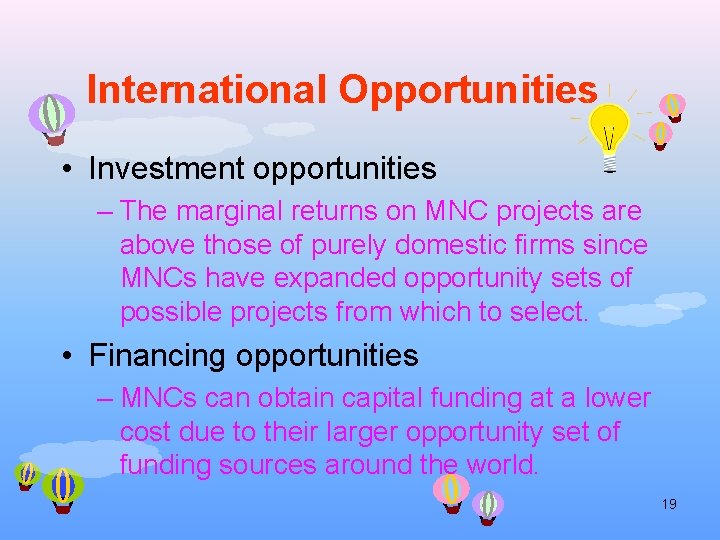 International Opportunities

• Investment opportunities

– The marginal returns on MNC projects are above those of purely domestic firms since MNCs have expanded opportunity sets of possible projects from which to select.

• Financing opportunities

– MNCs can obtain capital funding at a lower cost due to their larger opportunity set of funding sources around the world.

19